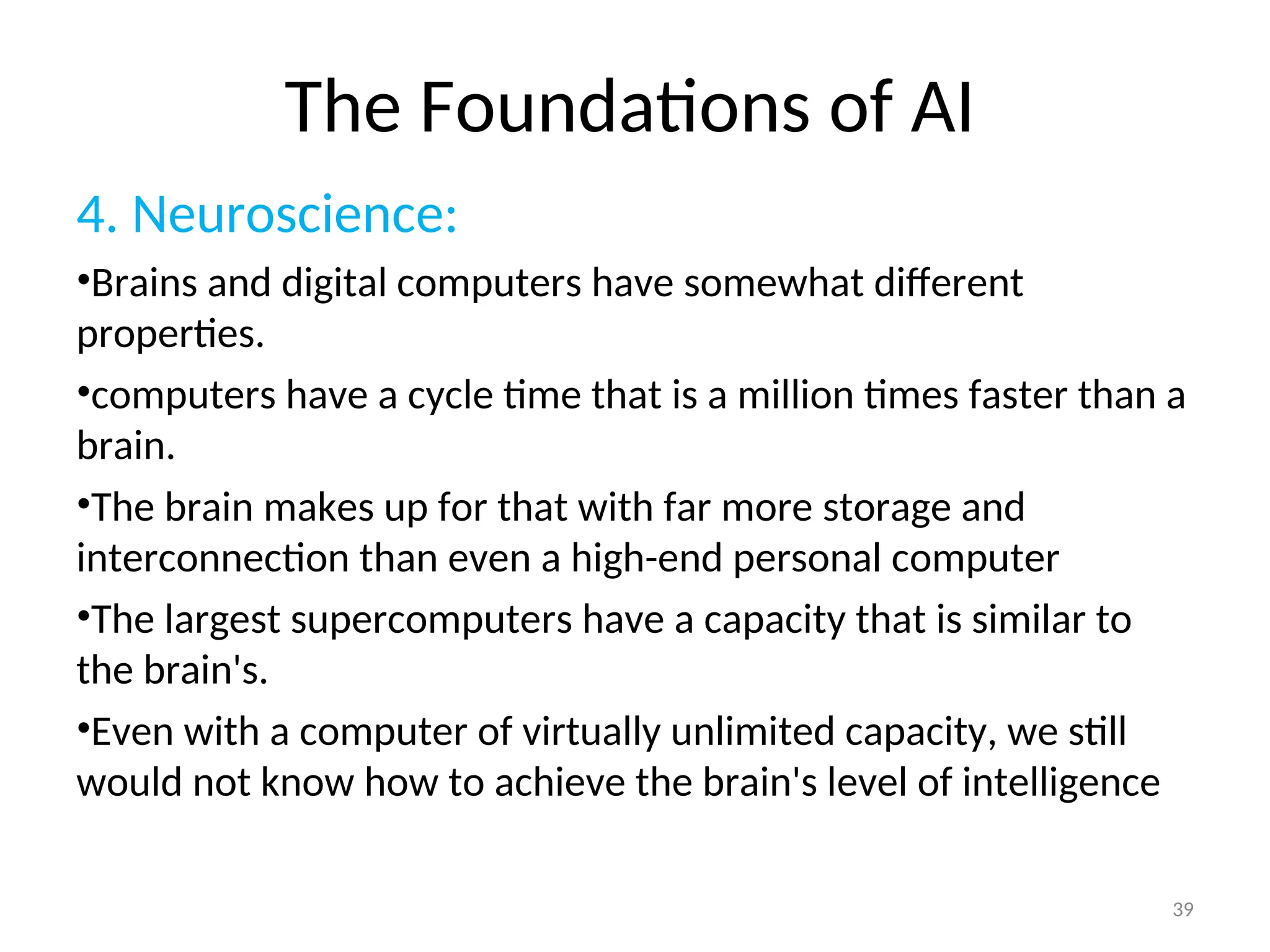 The Foundations of AI

4. Neuroscience:

•Brains and digital computers have somewhat different properties.

•computers have a cycle time that is a million times faster than a brain.

•The brain makes up for that with far more storage and interconnection than even a high-end personal computer

•The largest supercomputers have a capacity that is similar to the brain's.

•Even with a computer of virtually unlimited capacity, we still would not know how to achieve the brain's level of intelligence

39